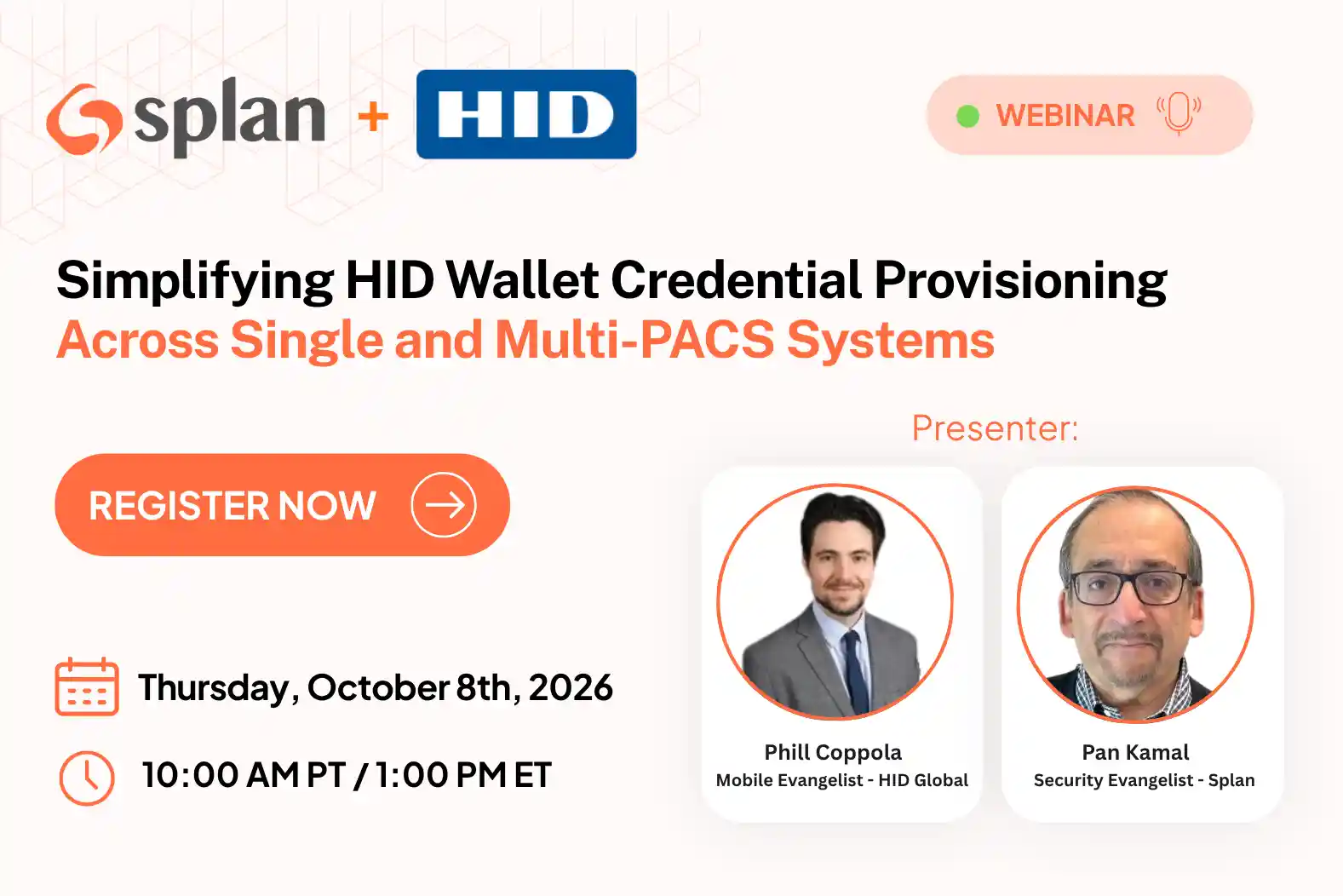 splan + HID

WEBINAR

Simplifying HID Wallet Credential Provisioning
Across Single and Multi-PACS Systems

REGISTER NOW

Thursday, October 8th, 2026

10:00 AM PT / 1:00 PM ET

Presenter:

Phill Coppola
Mobile Evangelist - HID Global

Pan Kamal
Security Evangelist - Splan